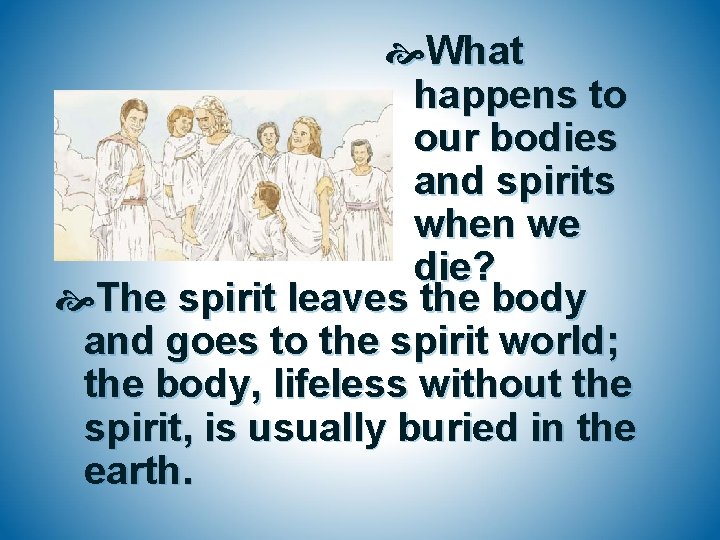 What happens to our bodies and spirits when we die?

The spirit leaves the body and goes to the spirit world; the body, lifeless without the spirit, is usually buried in the earth.